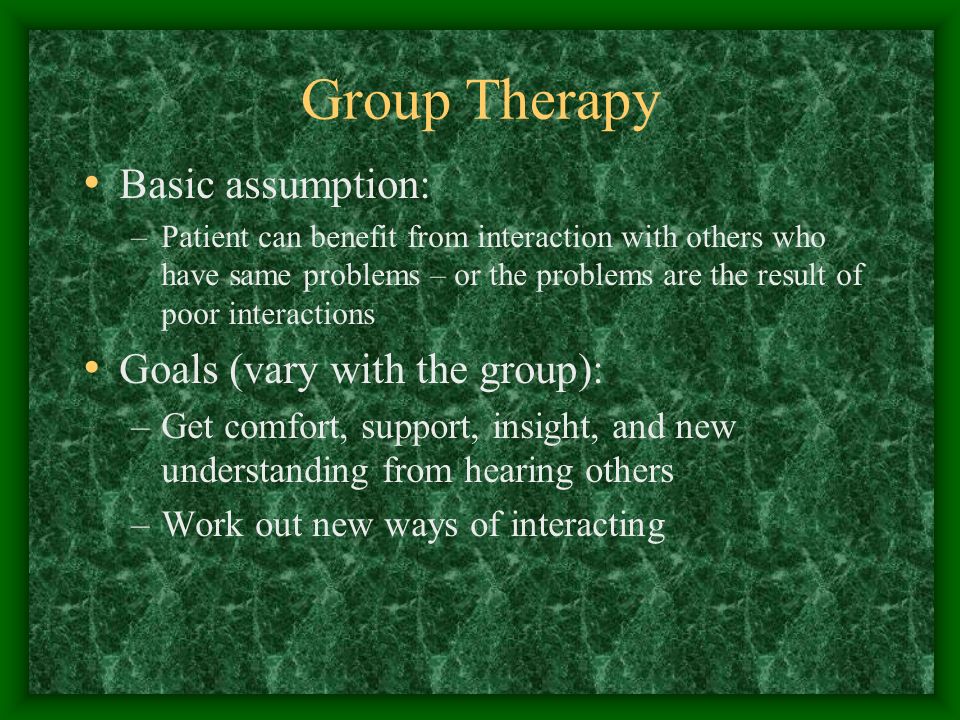 Group Therapy

• Basic assumption:
– Patient can benefit from interaction with others who have same problems – or the problems are the result of poor interactions

• Goals (vary with the group):
– Get comfort, support, insight, and new understanding from hearing others
– Work out new ways of interacting